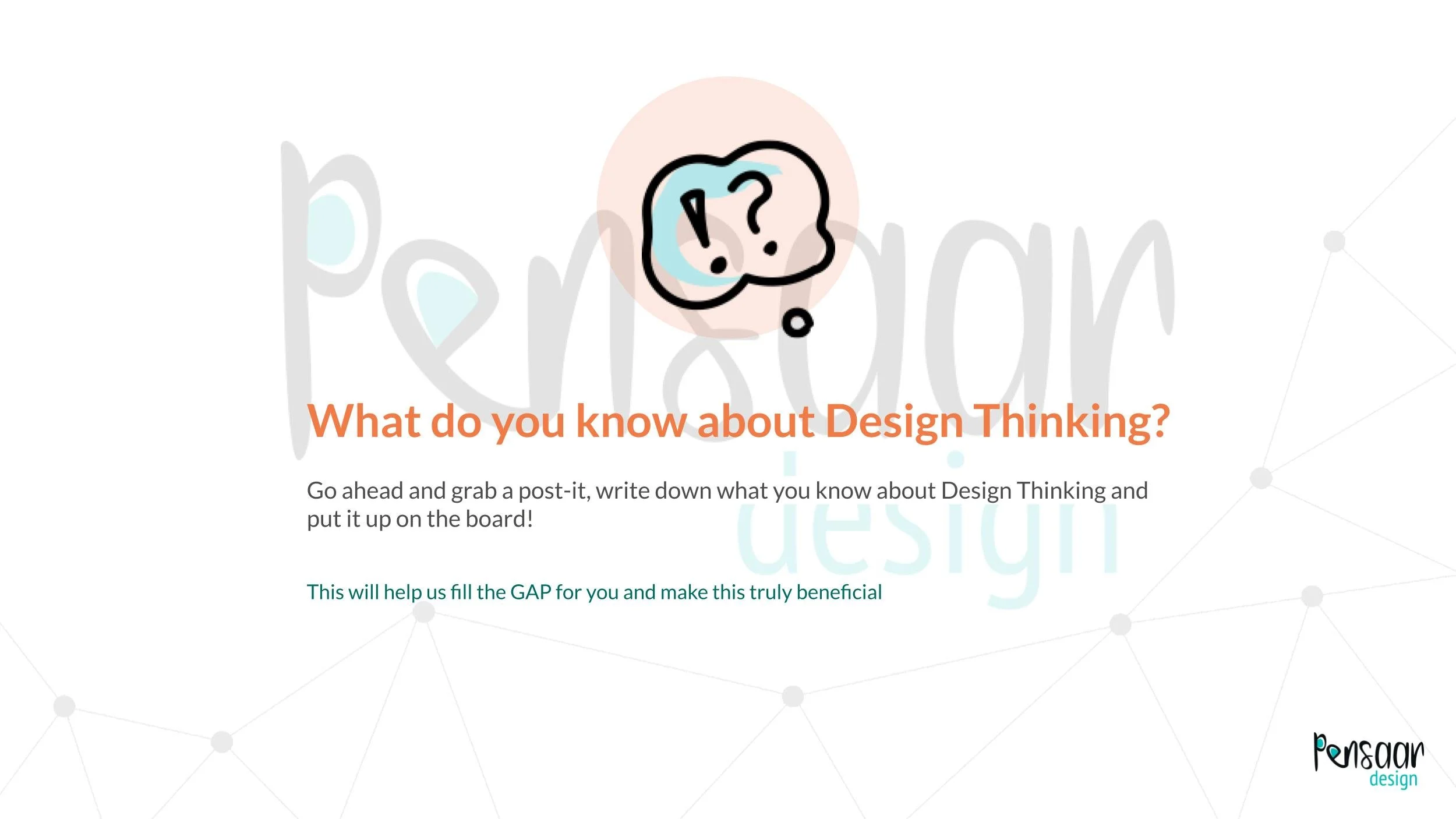 Pensaar
design

!?

What do you know about Design Thinking?

Go ahead and grab a post-it, write down what you know about Design Thinking and put it up on the board!

This will help us fill the GAP for you and make this truly beneficial

Pensaar
design